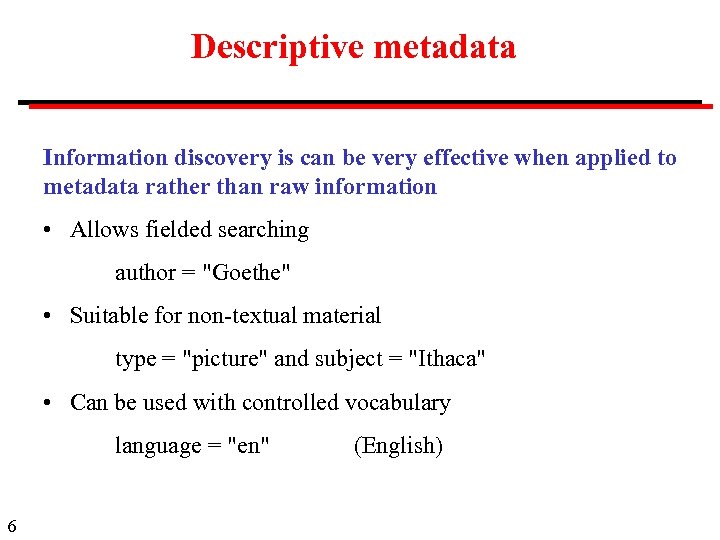 Descriptive metadata

Information discovery is can be very effective when applied to metadata rather than raw information

• Allows fielded searching

author = "Goethe"

• Suitable for non-textual material

type = "picture" and subject = "Ithaca"

• Can be used with controlled vocabulary

language = "en" (English)

6